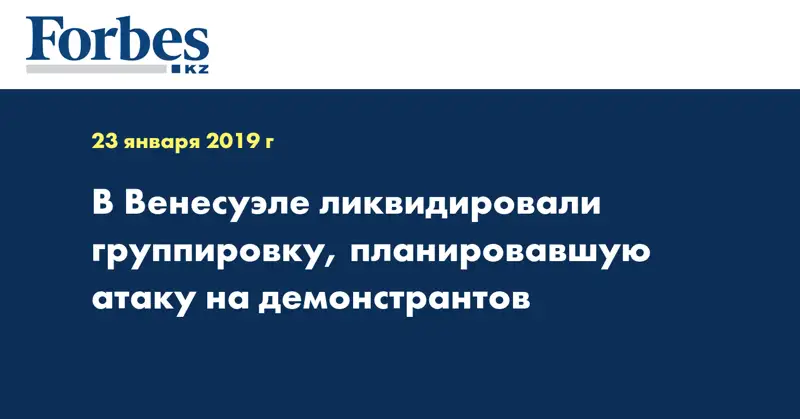 Forbes
KZ

23 января 2019 г

В Венесуэле ликвидировали группировку, планировавшую атаку на демонстрантов